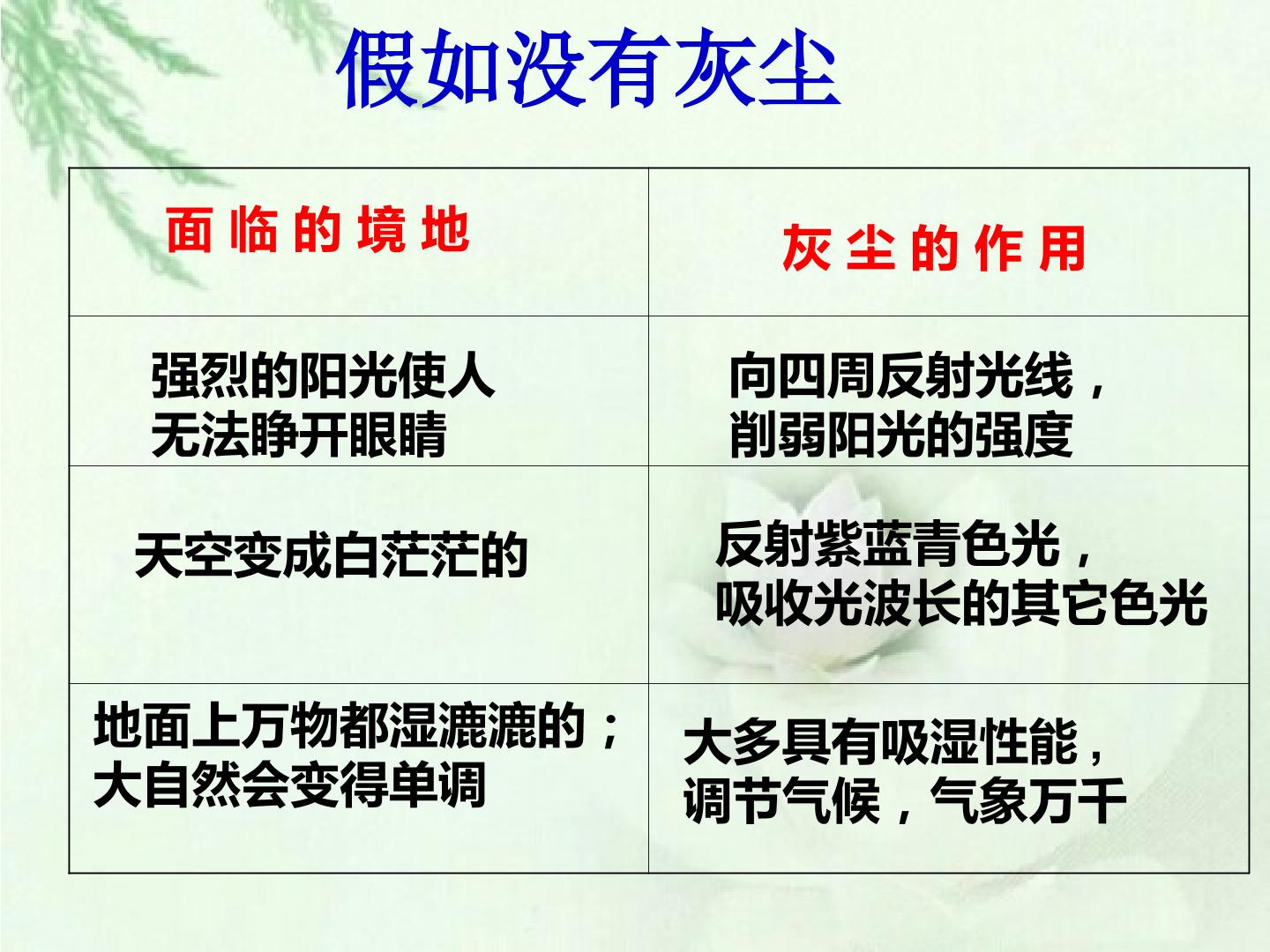 假如没有灰尘

| 面临的境地 | 灰尘的作用 |
|---|---|
| 强烈的阳光使人无法睁开眼睛 | 向四周反射光线，削弱阳光的强度 |
| 天空变成白茫茫的 | 反射紫蓝青色光，吸收光波长的其它色光 |
| 地面上万物都湿漉漉的；大自然会变得单调 | 大多具有吸湿性能，调节气候，气象万千 |